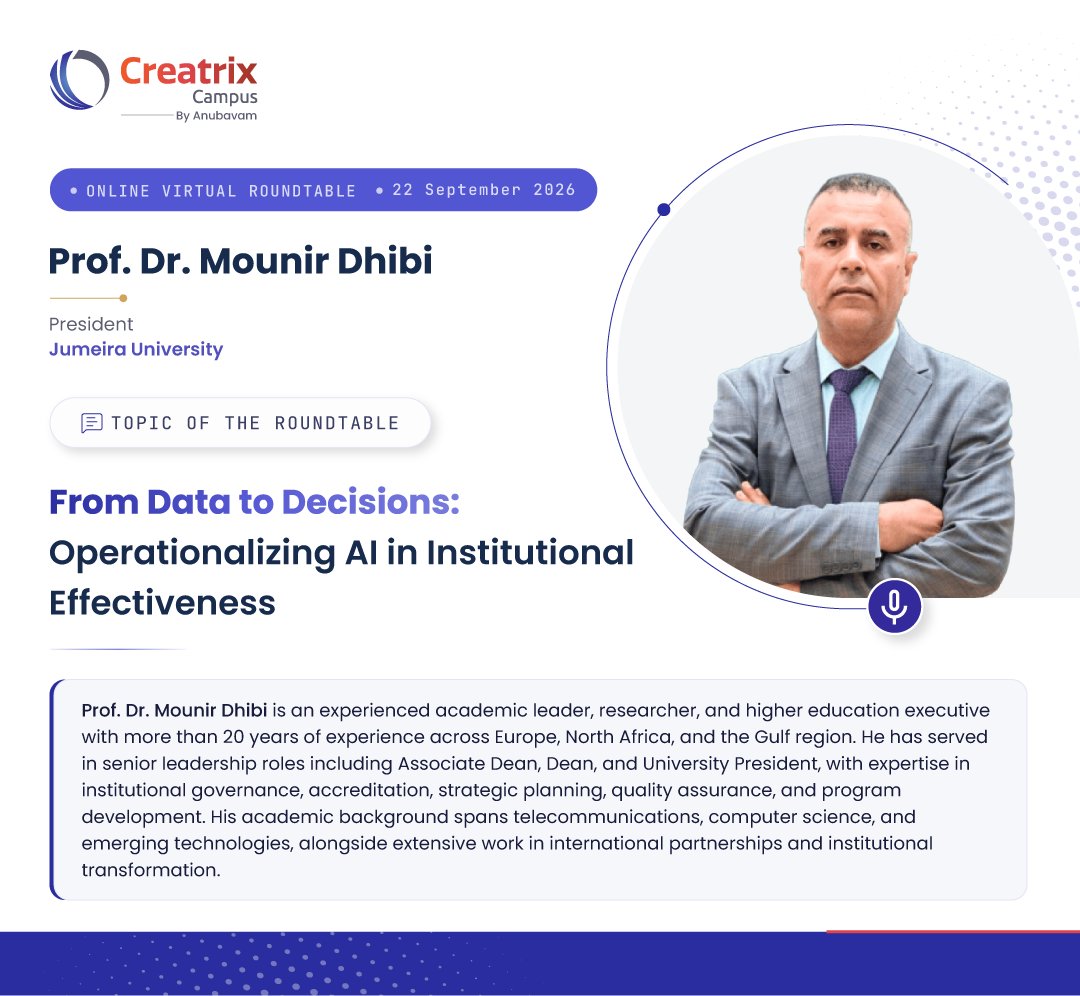 Creatrix Campus
By Anubavam

• ONLINE VIRTUAL ROUNDTABLE • 22 September 2026

Prof. Dr. Mounir Dhibi

President
Jumeira University

TOPIC OF THE ROUNDTABLE

From Data to Decisions: Operationalizing AI in Institutional Effectiveness

Prof. Dr. Mounir Dhibi is an experienced academic leader, researcher, and higher education executive with more than 20 years of experience across Europe, North Africa, and the Gulf region. He has served in senior leadership roles including Associate Dean, Dean, and University President, with expertise in institutional governance, accreditation, strategic planning, quality assurance, and program development. His academic background spans telecommunications, computer science, and emerging technologies, alongside extensive work in international partnerships and institutional transformation.